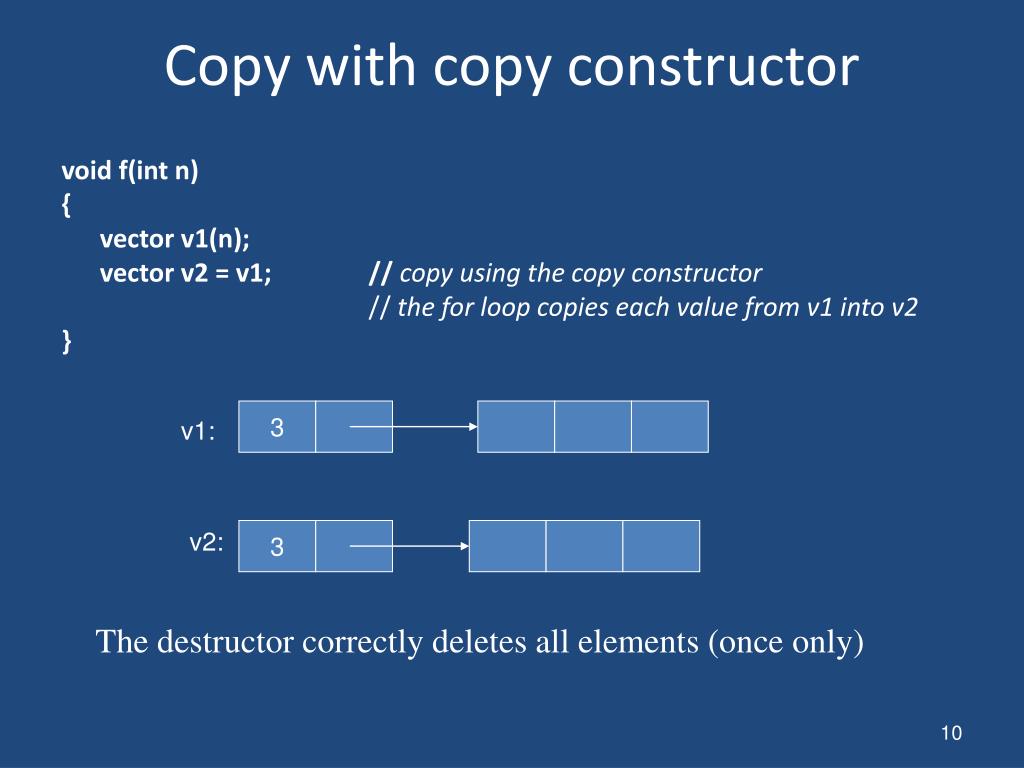 Copy with copy constructor

void f(int n)
{
vector v1(n);
vector v2 = v1; // copy using the copy constructor
// the for loop copies each value from v1 into v2
}

v1: 3

v2: 3

The destructor correctly deletes all elements (once only)

10